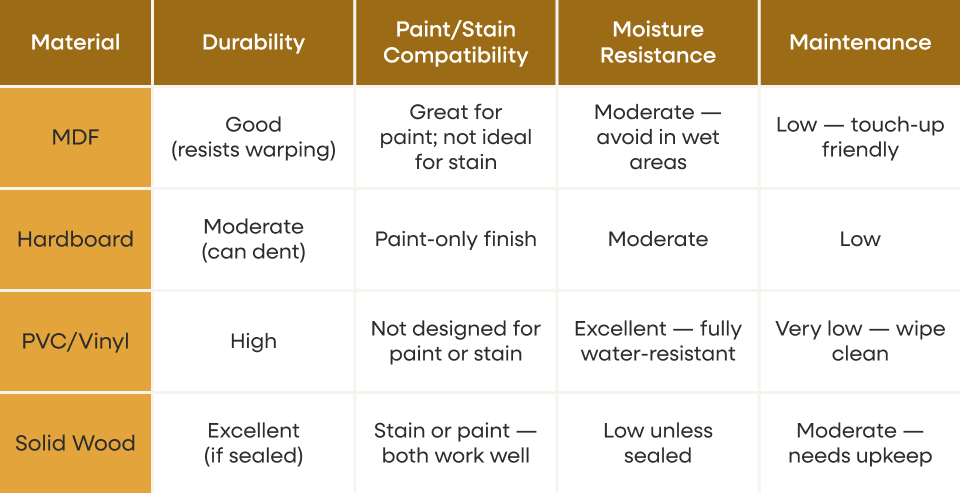 | Material | Durability | Paint/Stain Compatibility | Moisture Resistance | Maintenance |
|---|---|---|---|---|
| MDF | Good (resists warping) | Great for paint; not ideal for stain | Moderate — avoid in wet areas | Low — touch-up friendly |
| Hardboard | Moderate (can dent) | Paint-only finish | Moderate | Low |
| PVC/Vinyl | High | Not designed for paint or stain | Excellent — fully water-resistant | Very low — wipe clean |
| Solid Wood | Excellent (if sealed) | Stain or paint — both work well | Low unless sealed | Moderate — needs upkeep |